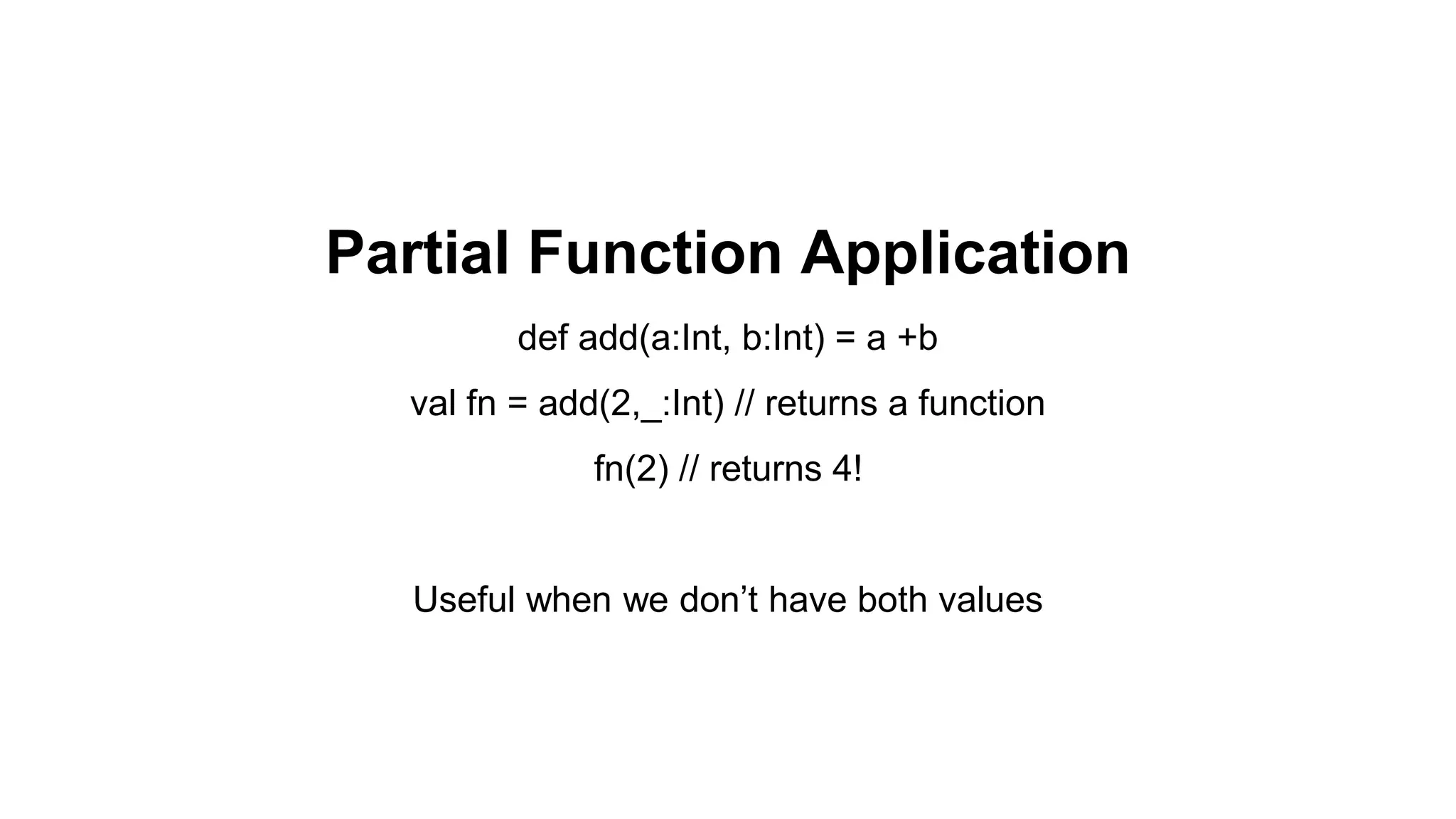 Partial Function Application

def add(a:Int, b:Int) = a +b

val fn = add(2,_:Int) // returns a function

fn(2) // returns 4!

Useful when we don’t have both values